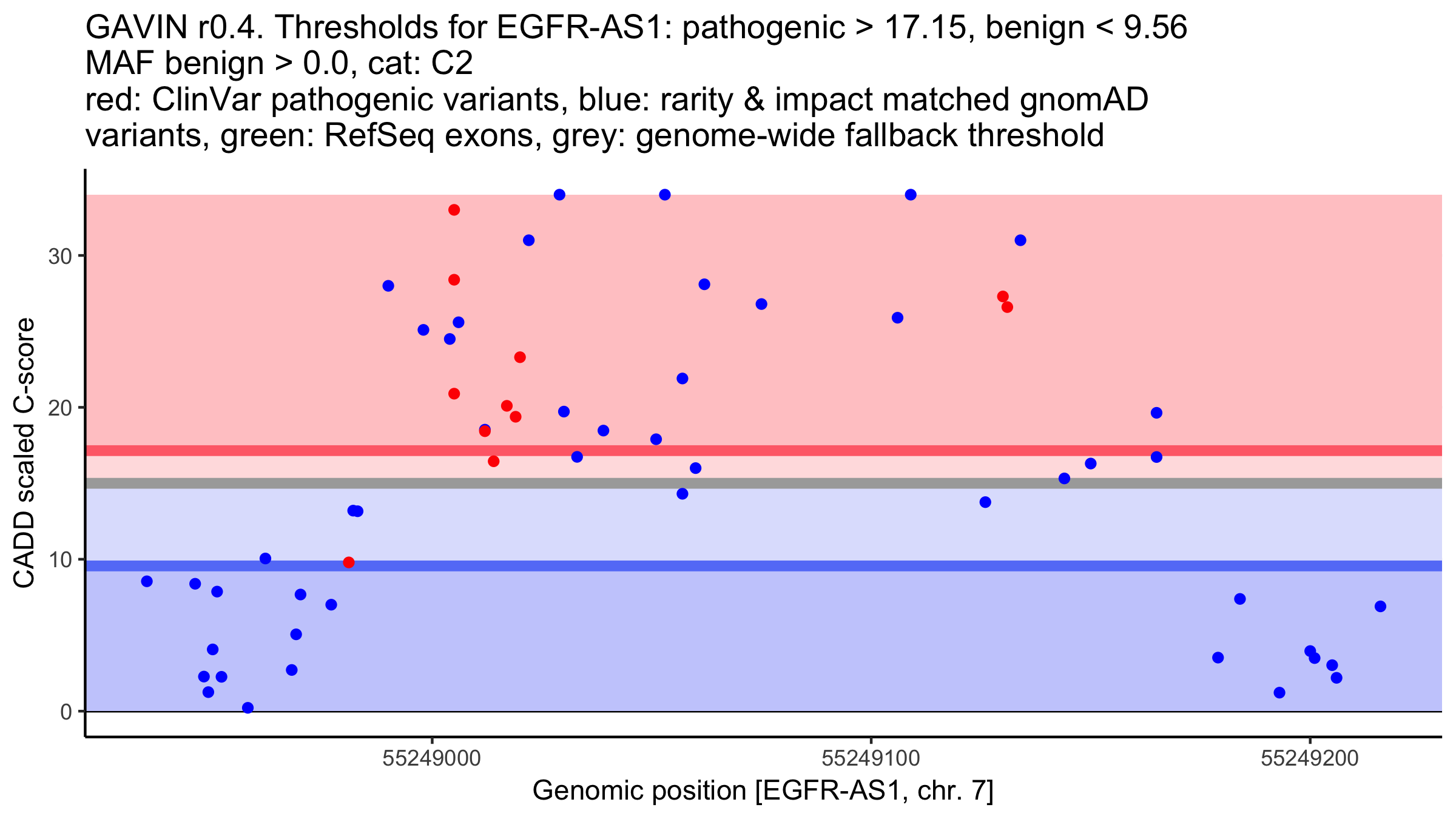 GAVIN r0.4. Thresholds for EGFR-AS1: pathogenic > 17.15, benign < 9.56
MAF benign > 0.0, cat: C2
red: ClinVar pathogenic variants, blue: rarity & impact matched gnomAD variants, green: RefSeq exons, grey: genome-wide fallback threshold

CADD scaled C-score

30
20
10
0

55249000
55249100
55249200

Genomic position [EGFR-AS1, chr. 7]